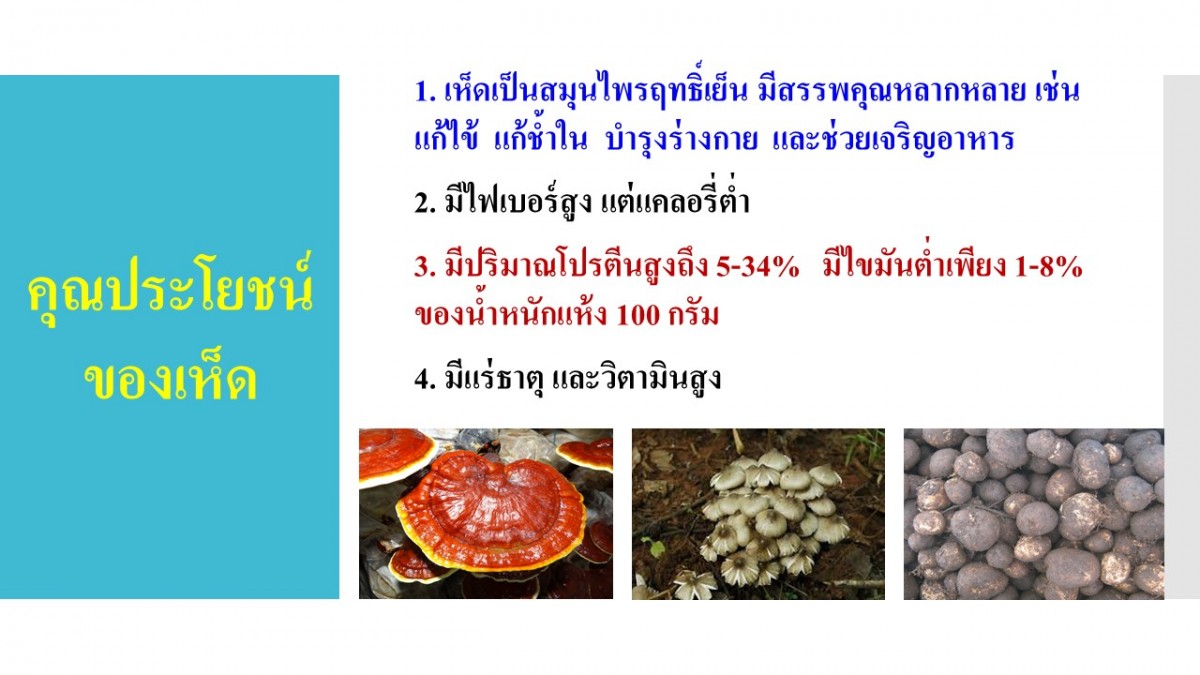 คุณประโยชน์ของเห็ด

1. เห็ดเป็นสมุนไพรฤทธิ์เย็น มีสรรพคุณหลากหลาย เช่น แก้ไข้ แก้ช้ำใน บำรุงร่างกาย และช่วยเจริญอาหาร

2. มีไฟเบอร์สูง แต่แคลอรี่ต่ำ

3. มีปริมาณโปรตีนสูงถึง 5-34% มีไขมันต่ำเพียง 1-8% ของน้ำหนักแห้ง 100 กรัม

4. มีแร่ธาตุ และวิตามินสูง